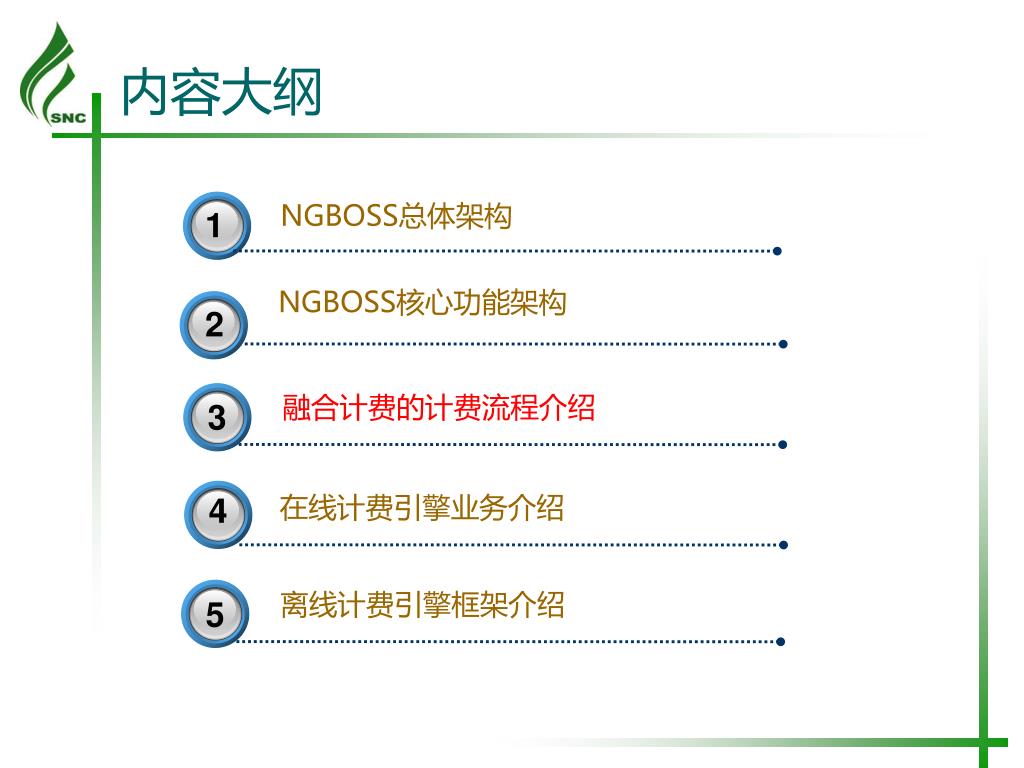 SNC

内容大纲

1 NGBOSS总体架构

2 NGBOSS核心功能架构

3 融合计费的计费流程介绍

4 在线计费引擎业务介绍

5 离线计费引擎框架介绍